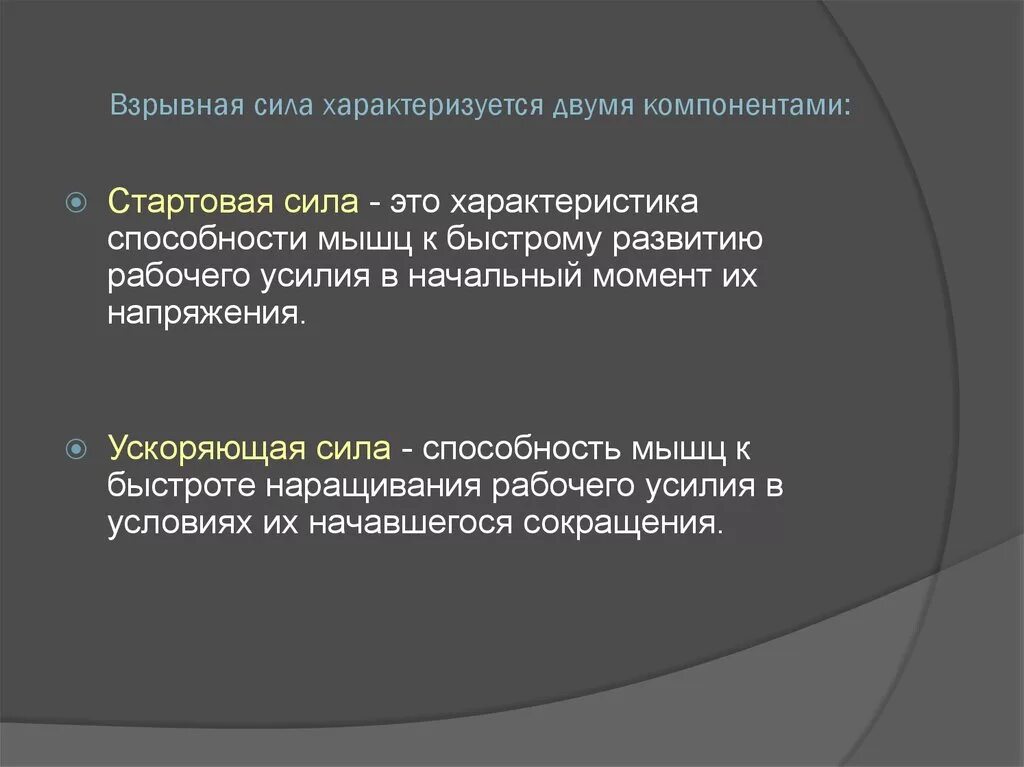 Взрывная сила характеризуется двумя компонентами:

Стартовая сила - это характеристика способности мышц к быстрому развитию рабочего усилия в начальный момент их напряжения.

Ускоряющая сила - способность мышц к быстроте наращивания рабочего усилия в условиях их начавшегося сокращения.